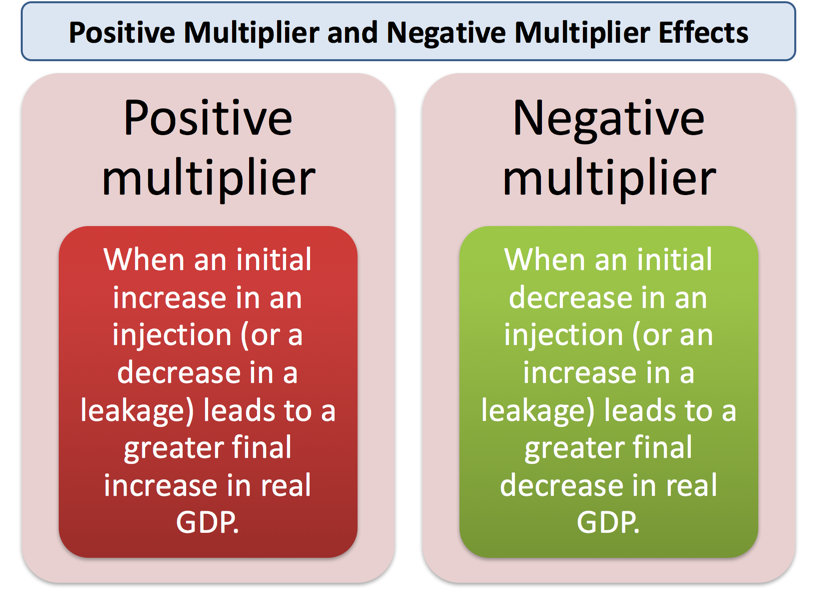 Positive Multiplier and Negative Multiplier Effects

Positive multiplier

When an initial increase in an injection (or a decrease in a leakage) leads to a greater final increase in real GDP.

Negative multiplier

When an initial decrease in an injection (or an increase in a leakage) leads to a greater final decrease in real GDP.